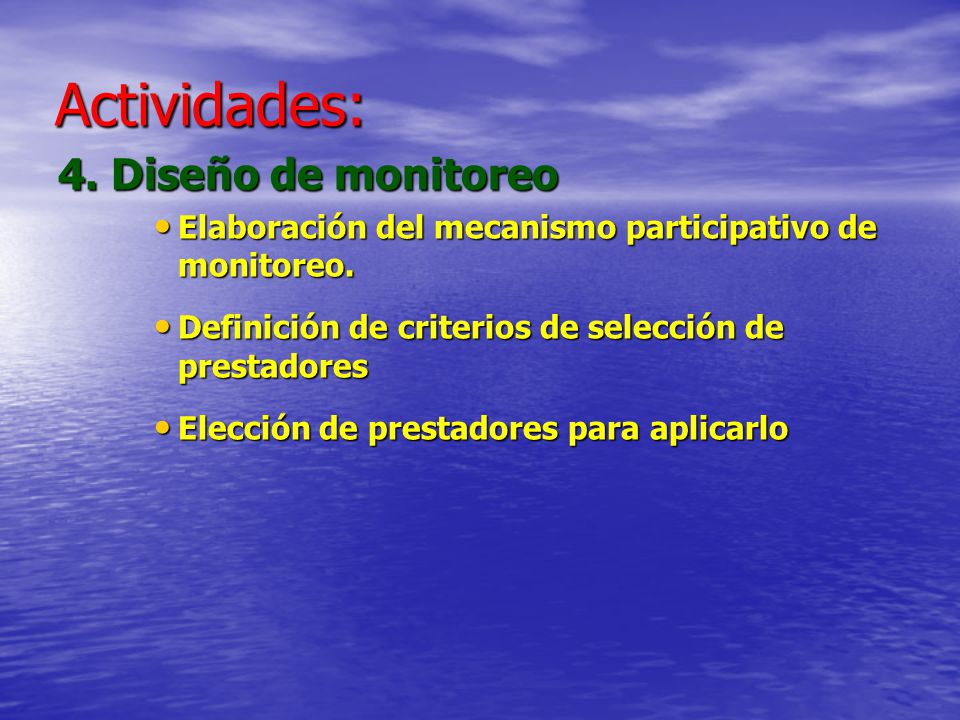 Actividades:

4. Diseño de monitoreo

• Elaboración del mecanismo participativo de monitoreo.

• Definición de criterios de selección de prestadores

• Elección de prestadores para aplicarlo